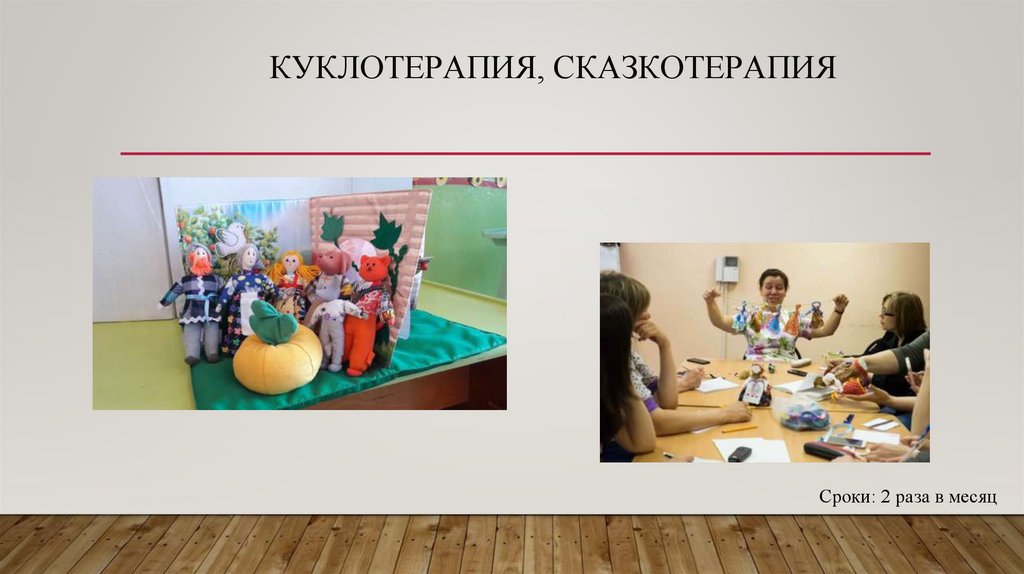 КУКЛОТЕРАПИЯ, СКАЗКОТЕРАПИЯ

Сроки: 2 раза в месяц